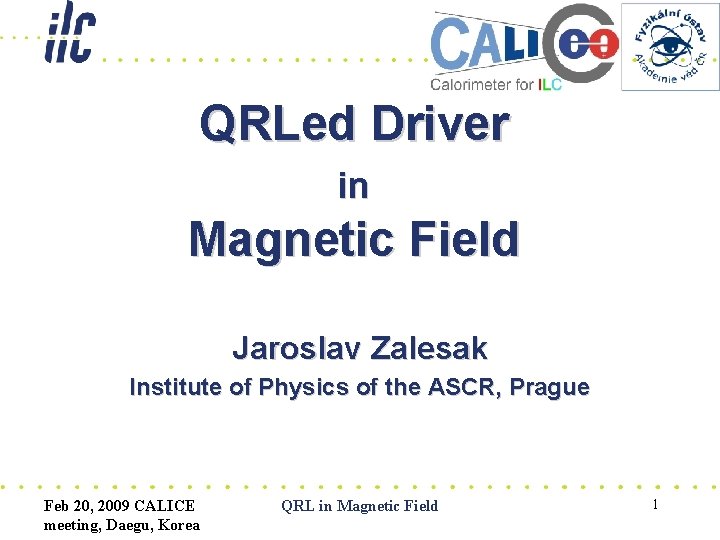 ilc

CALICE
Calorimeter for ILC

Fyzikální ústav
Akademie věd ČR

QRLed Driver
in
Magnetic Field

Jaroslav Zalesak
Institute of Physics of the ASCR, Prague

Feb 20, 2009 CALICE meeting, Daegu, Korea
QRL in Magnetic Field
1